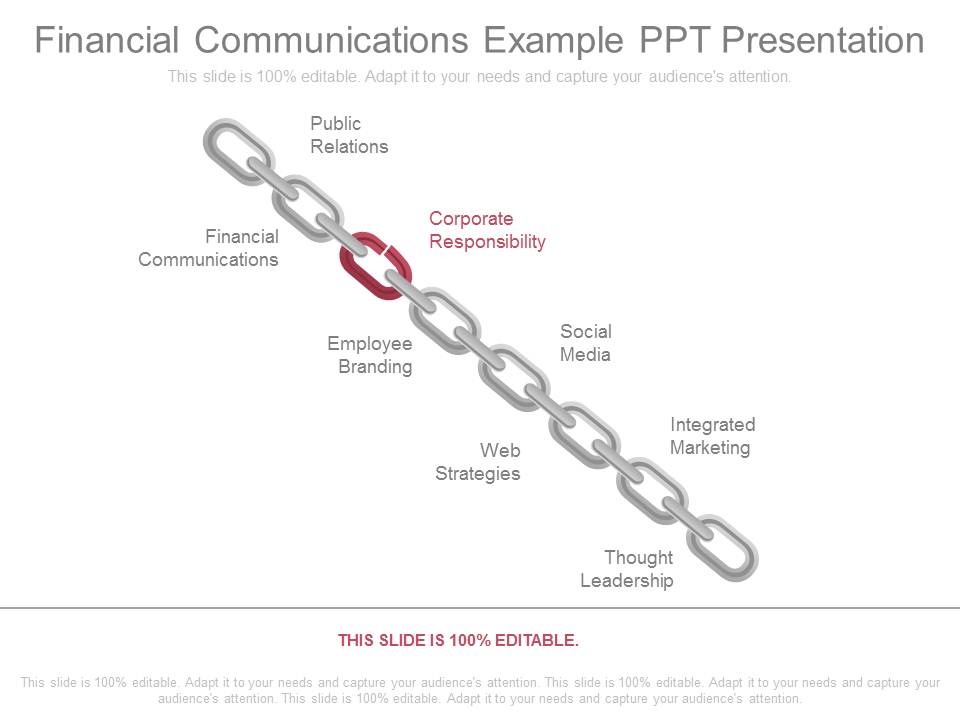 Financial Communications Example PPT Presentation

This slide is 100% editable. Adapt it to your needs and capture your audience's attention.

Public Relations

Financial Communications

Corporate Responsibility

Employee Branding

Social Media

Web Strategies

Integrated Marketing

Thought Leadership

THIS SLIDE IS 100% EDITABLE.

This slide is 100% editable. Adapt it to your needs and capture your audience's attention. This slide is 100% editable. Adapt it to your needs and capture your audience's attention. This slide is 100% editable. Adapt it to your needs and capture your audience's attention.